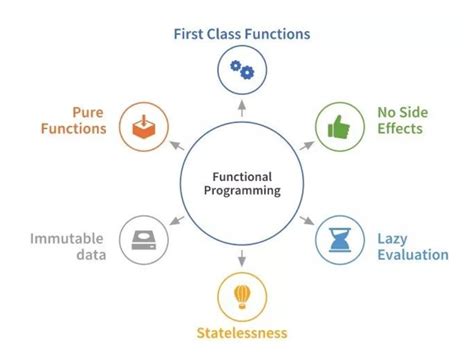 First Class Functions

Pure Functions

No Side Effects

Functional Programming

Immutable data

Lazy Evaluation

Statelessness